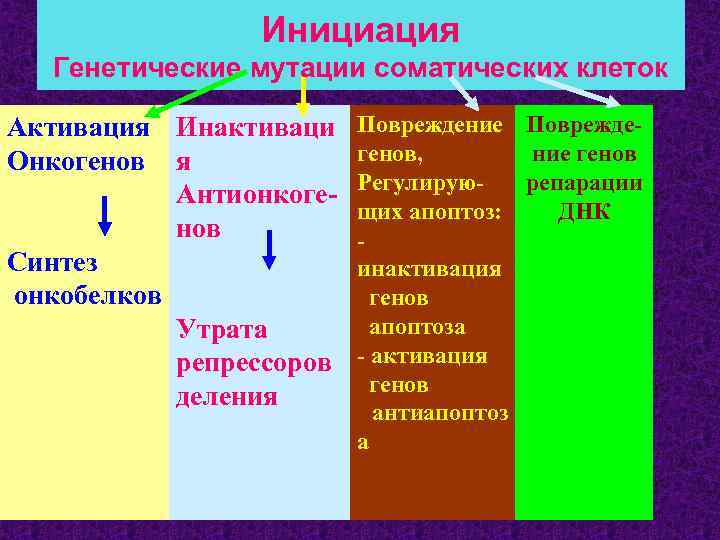 Инициация
Генетические мутации соматических клеток

Активация Онкогенов

Синтез онкобелков

Инактивация Антионкогенов

Утрата репрессоров деления

Повреждение генов, Регулирующих апоптоз:
- инактивация генов апоптоза
- активация генов антиапоптоза

Повреждение генов репарации ДНК